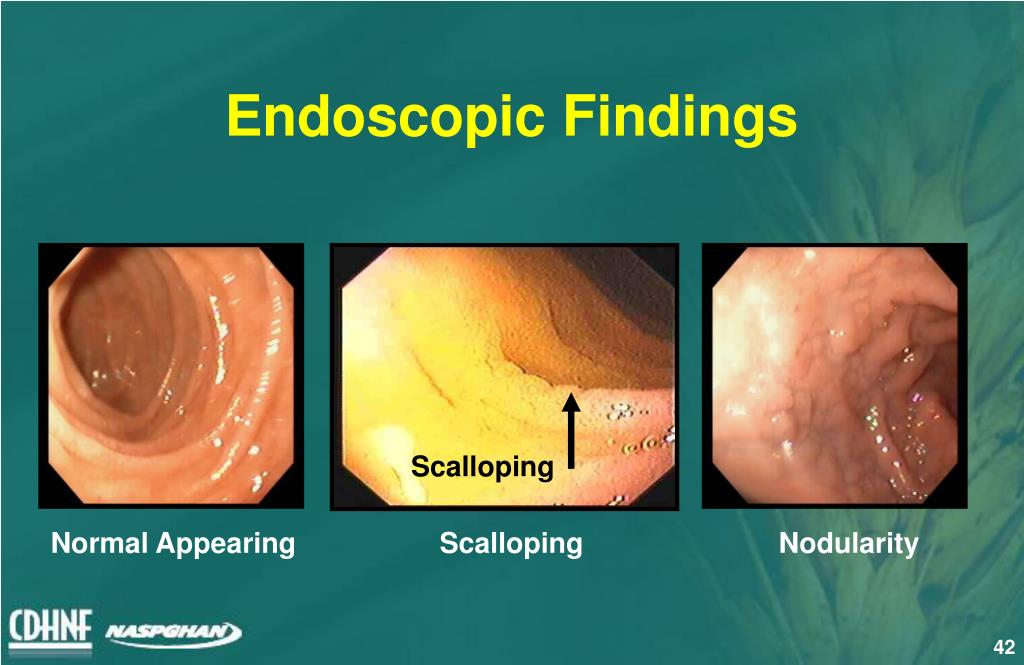 Endoscopic Findings

Scalloping

Normal Appearing

Scalloping

Nodularity

CDHNF

NASPGHAN

42